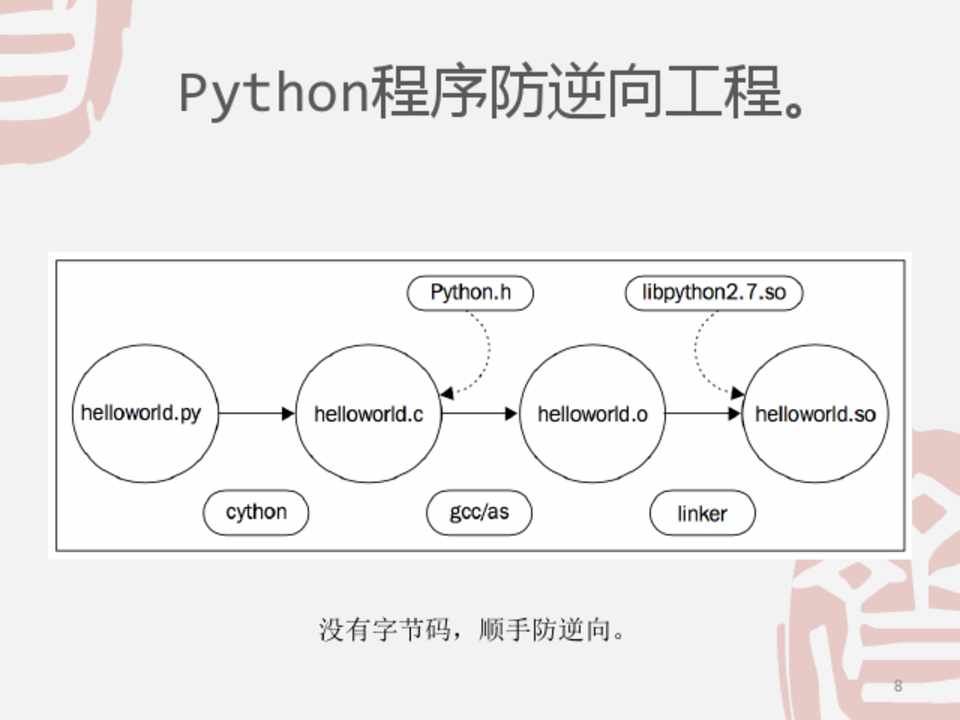 Python程序防逆向工程。

Python.h

libpython2.7.so

helloworld.py

helloworld.c

helloworld.o

helloworld.so

cython

gcc/as

linker

没有字节码，顺手防逆向。

8